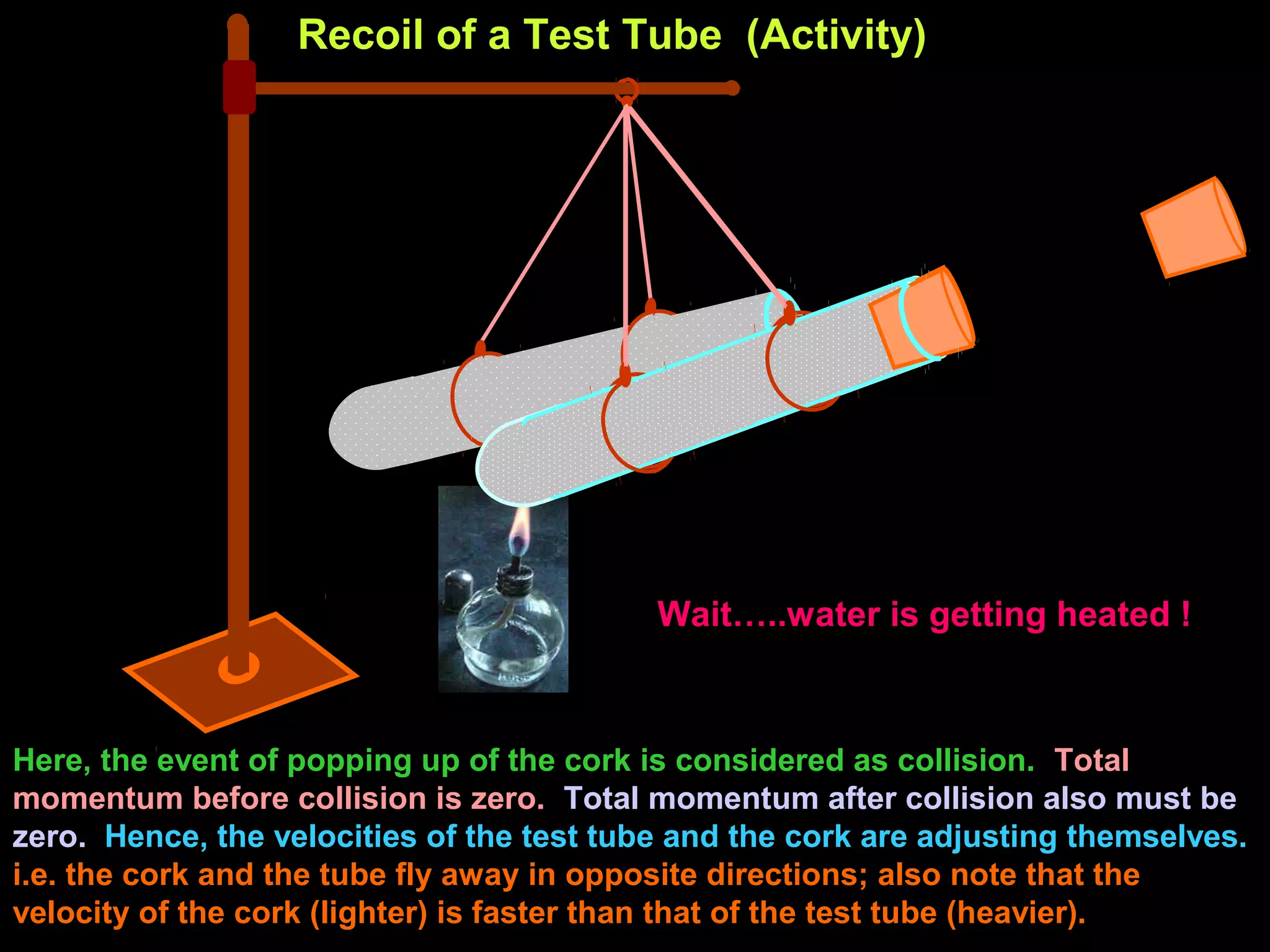 Recoil of a Test Tube (Activity)

Wait…..water is getting heated !

Here, the event of popping up of the cork is considered as collision. Total momentum before collision is zero. Total momentum after collision also must be zero. Hence, the velocities of the test tube and the cork are adjusting themselves. i.e. the cork and the tube fly away in opposite directions; also note that the velocity of the cork (lighter) is faster than that of the test tube (heavier).